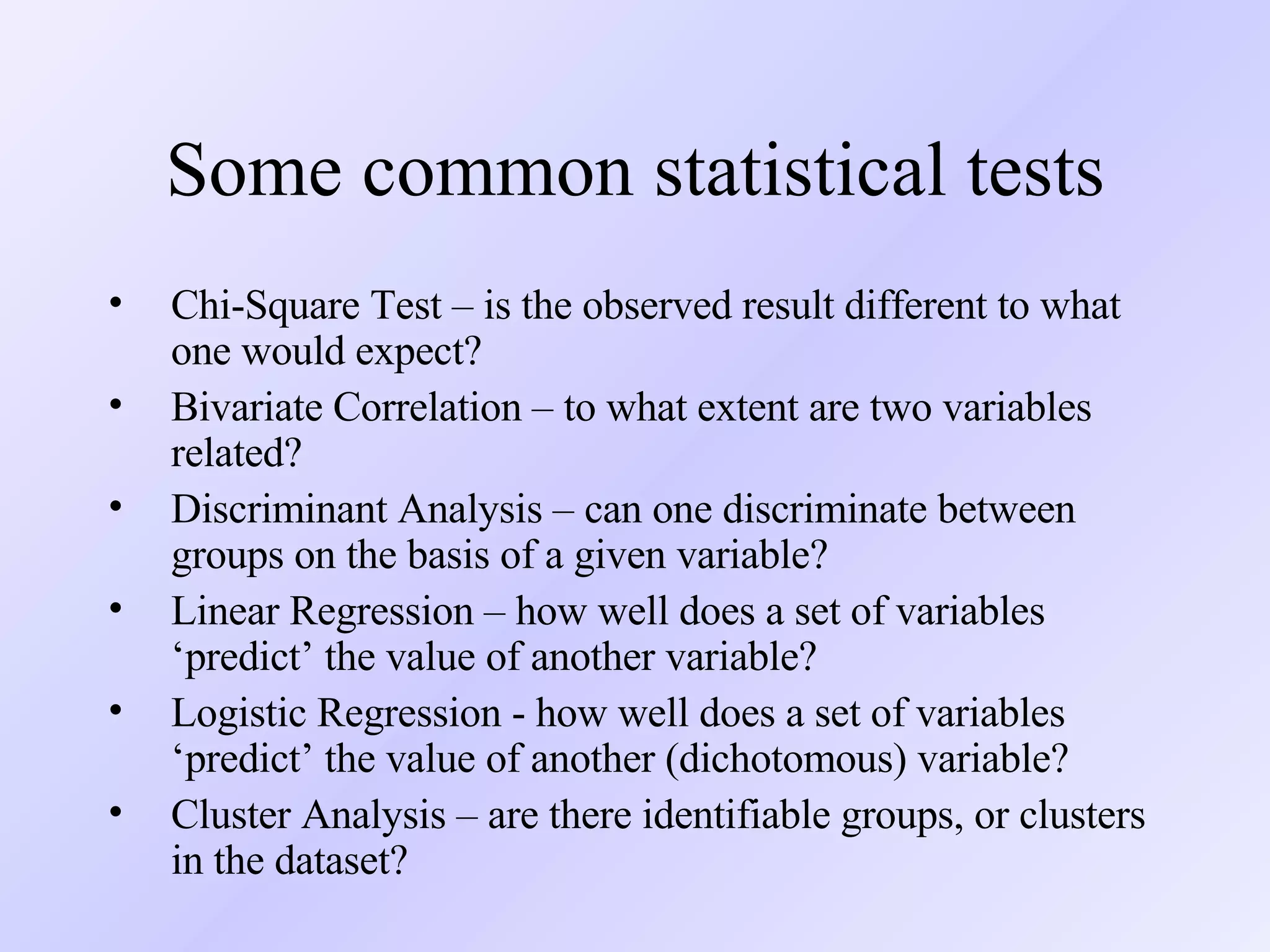 Some common statistical tests

• Chi-Square Test – is the observed result different to what one would expect?
• Bivariate Correlation – to what extent are two variables related?
• Discriminant Analysis – can one discriminate between groups on the basis of a given variable?
• Linear Regression – how well does a set of variables ‘predict’ the value of another variable?
• Logistic Regression - how well does a set of variables ‘predict’ the value of another (dichotomous) variable?
• Cluster Analysis – are there identifiable groups, or clusters in the dataset?